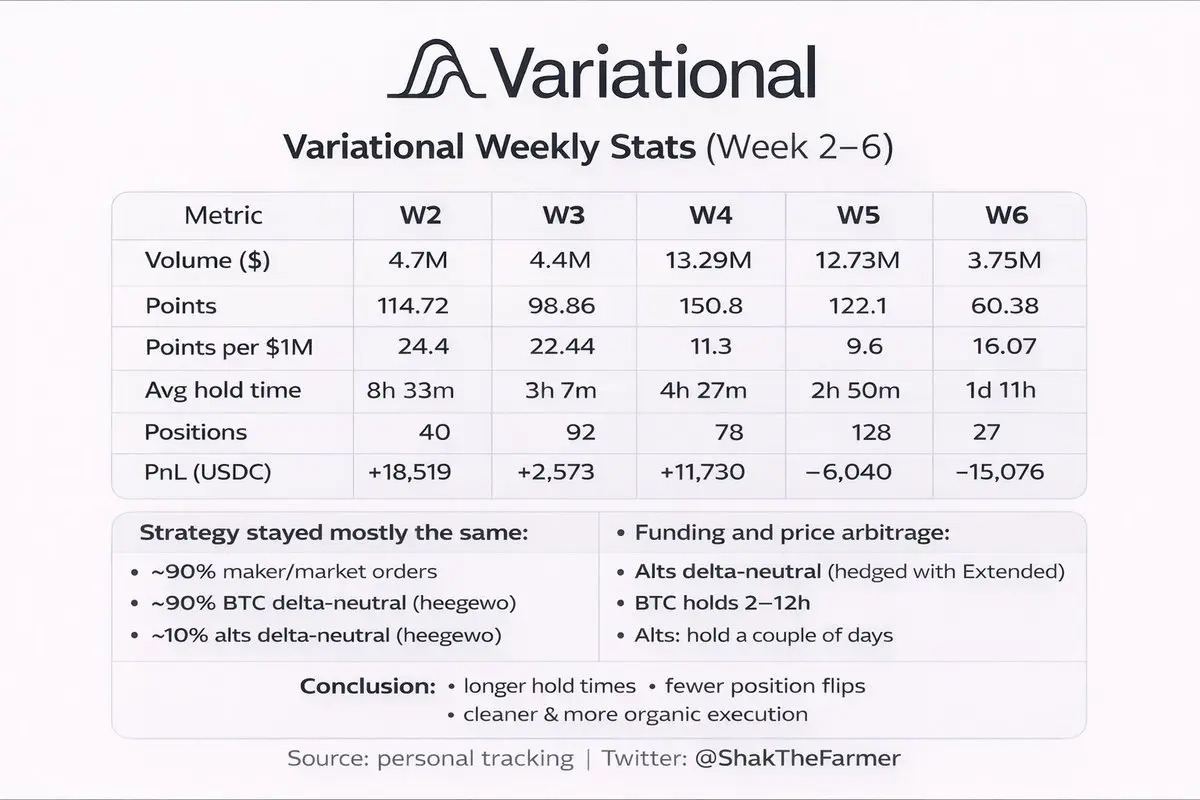 Variational

Variational Weekly Stats (Week 2–6)

| Metric | W2 | W3 | W4 | W5 | W6 |
|---|---|---|---|---|---|
| Volume ($) | 4.7M | 4.4M | 13.29M | 12.73M | 3.75M |
| Points | 114.72 | 98.86 | 150.8 | 122.1 | 60.38 |
| Points per $1M | 24.4 | 22.44 | 11.3 | 9.6 | 16.07 |
| Avg hold time | 8h 33m | 3h 7m | 4h 27m | 2h 50m | 1d 11h |
| Positions | 40 | 92 | 78 | 128 | 27 |
| PnL (USDC) | +18,519 | +2,573 | +11,730 | −6,040 | −15,076 |

Strategy stayed mostly the same:
• ~90% maker/market orders
• ~90% BTC delta-neutral (heegewo)
• ~10% alts delta-neutral (heegewo)

• Funding and price arbitrage:
• Alts delta-neutral (hedged with Extended)
• BTC holds 2–12h
• Alts: hold a couple of days

Conclusion: • longer hold times • fewer position flips
• cleaner & more organic execution

Source: personal tracking | Twitter: @ShakTheFarmer